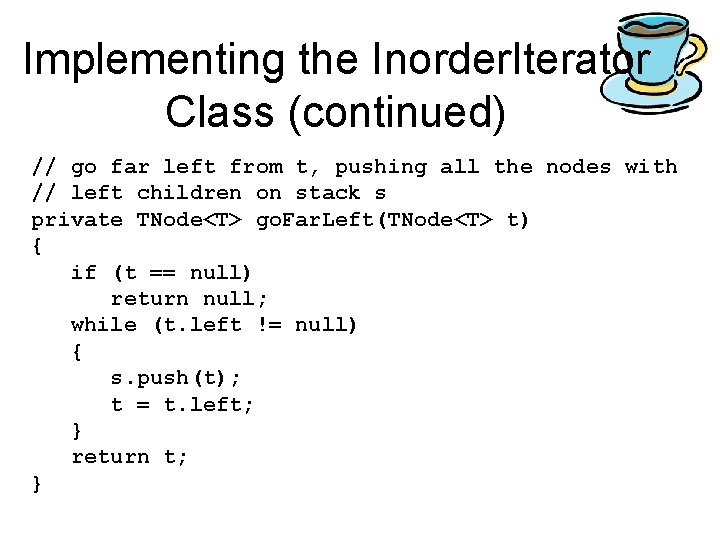 Implementing the InorderIterator Class (continued)

// go far left from t, pushing all the nodes with
// left children on stack s
private TNode<T> goFarLeft(TNode<T> t)
{
   if (t == null)
      return null;
   while (t.left != null)
   {
      s.push(t);
      t = t.left;
   }
   return t;
}